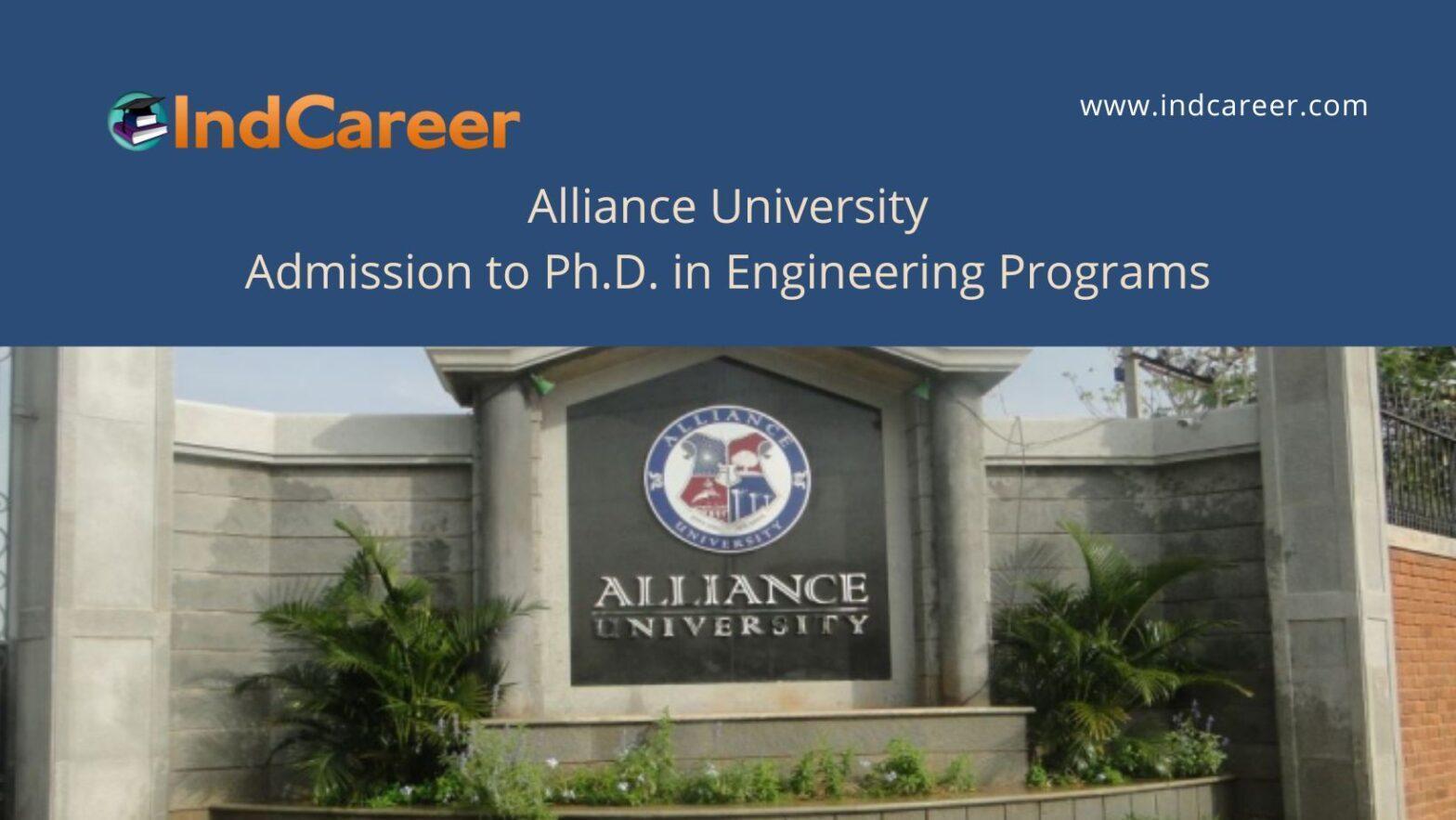 IndCareer

www.indcareer.com

Alliance University
Admission to Ph.D. in Engineering Programs

ALLIANCE UNIVERSITY

ALLIANCE
UNIVERSITY